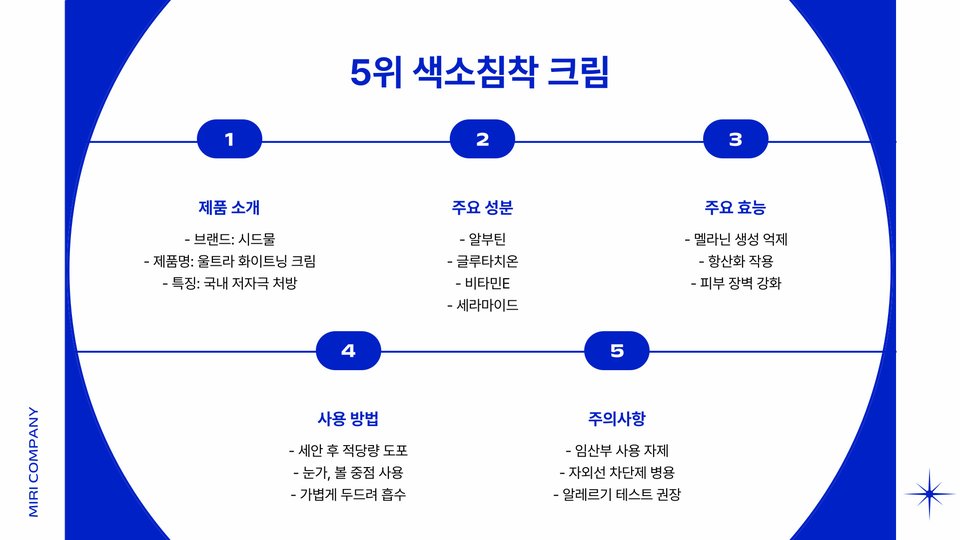 5위 색소침착 크림

1

제품 소개

- 브랜드: 시드물
- 제품명: 울트라 화이트닝 크림
- 특징: 국내 저자극 처방

2

주요 성분

- 알부틴
- 글루타치온
- 비타민E
- 세라마이드

3

주요 효능

- 멜라닌 생성 억제
- 항산화 작용
- 피부 장벽 강화

4

사용 방법

- 세안 후 적당량 도포
- 눈가, 볼 중점 사용
- 가볍게 두드려 흡수

5

주의사항

- 임산부 사용 자제
- 자외선 차단제 병용
- 알레르기 테스트 권장

MIRI COMPANY